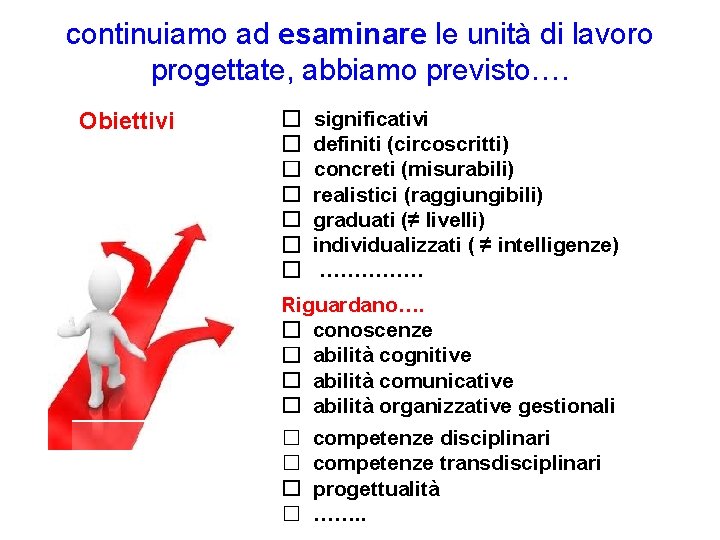 continuiamo ad esaminare le unità di lavoro progettate, abbiamo previsto….

Obiettivi

☐ significativi
☐ definiti (circoscritti)
☐ concreti (misurabili)
☐ realistici (raggiungibili)
☐ graduati (≠ livelli)
☐ individualizzati ( ≠ intelligenze)
☐ ……………

Riguardano….
☐ conoscenze
☐ abilità cognitive
☐ abilità comunicative
☐ abilità organizzative gestionali
☐ competenze disciplinari
☐ competenze transdisciplinari
☐ progettualità
☐ ……..